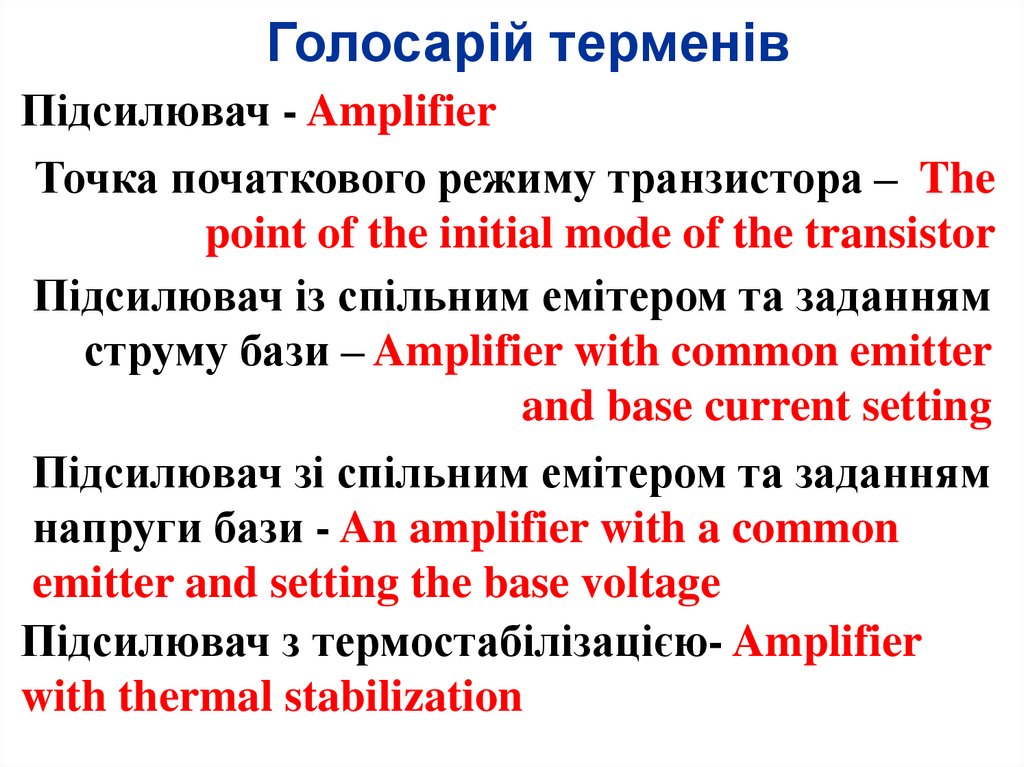 Голосарій терменів

Підсилювач - Amplifier

Точка початкового режиму транзистора – The point of the initial mode of the transistor

Підсилювач із спільним емітером та заданням струму бази – Amplifier with common emitter and base current setting

Підсилювач зі спільним емітером та заданням напруги бази - An amplifier with a common emitter and setting the base voltage

Підсилювач з термостабілізацією- Amplifier with thermal stabilization